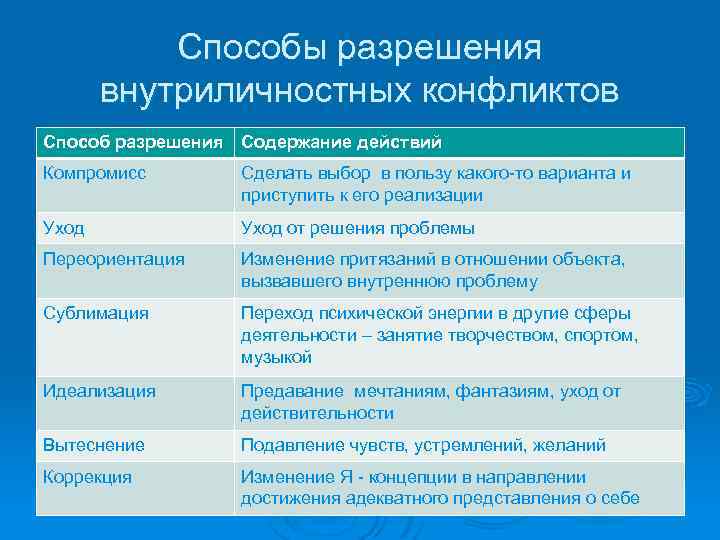 Способы разрешения внутриличностных конфликтов

| Способ разрешения | Содержание действий |
|---|---|
| Компромисс | Сделать выбор  в пользу какого-то варианта и приступить к его реализации |
| Уход | Уход от решения проблемы |
| Переориентация | Изменение притязаний в отношении объекта, вызвавшего внутреннюю проблему |
| Сублимация | Переход психической энергии в другие сферы деятельности – занятие творчеством, спортом, музыкой |
| Идеализация | Предавание  мечтаниям, фантазиям, уход от действительности |
| Вытеснение | Подавление чувств, устремлений, желаний |
| Коррекция | Изменение Я - концепции в направлении достижения адекватного представления о себе |